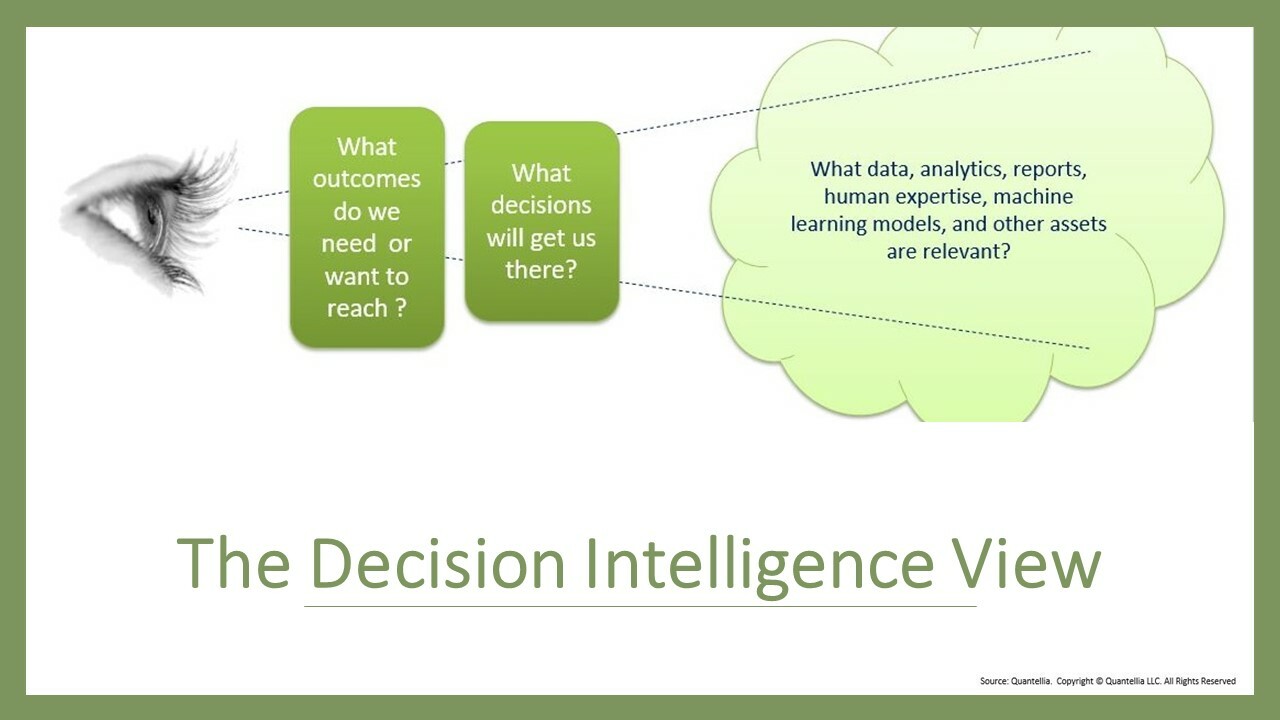 What outcomes do we need or want to reach ?

What decisions will get us there?

What data, analytics, reports, human expertise, machine learning models, and other assets are relevant?

The Decision Intelligence View

Source: Quantellia. Copyright © Quantellia LLC. All Rights Reserved